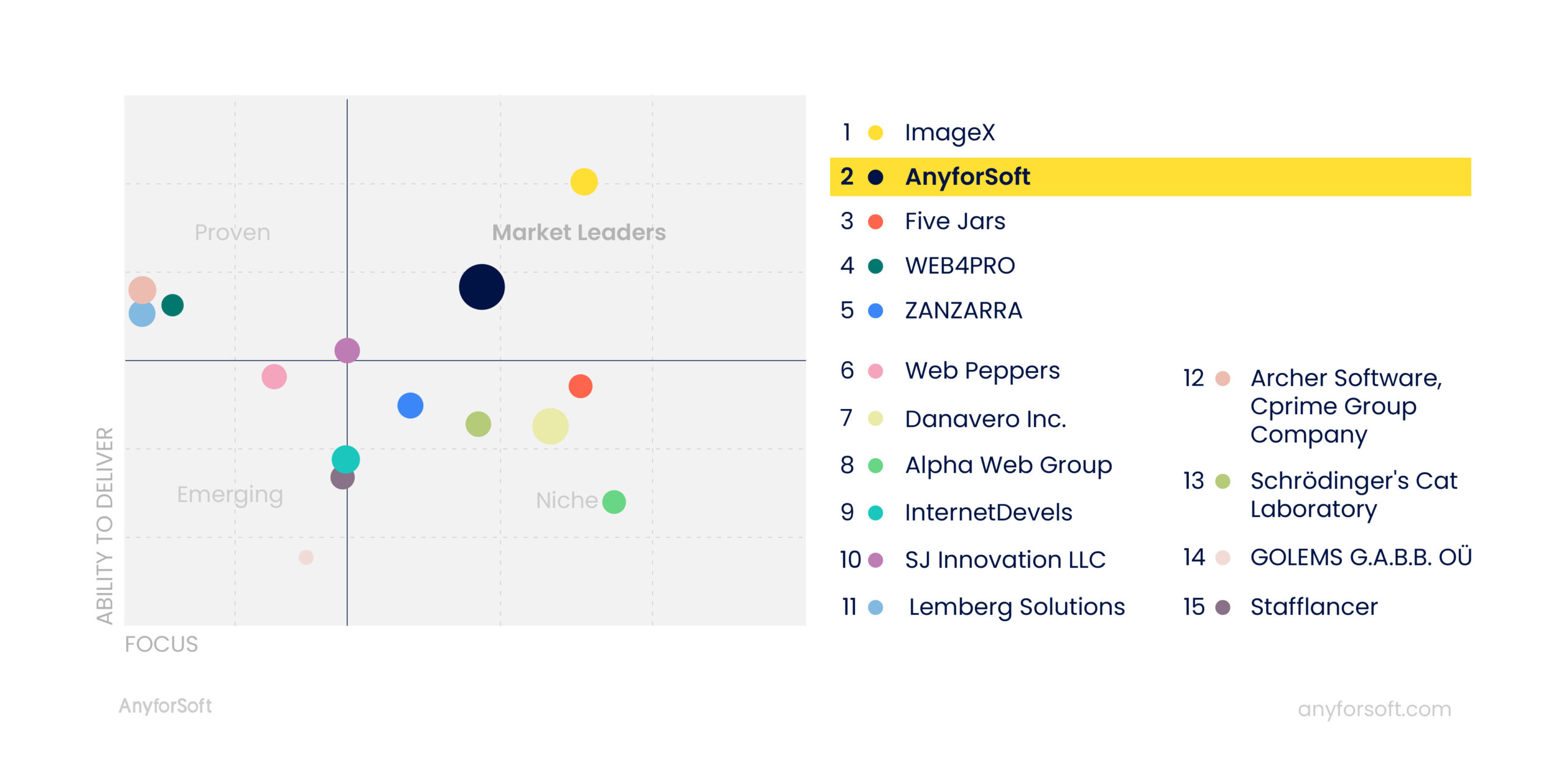 Proven

Market Leaders

Emerging

Niche

ABILITY TO DELIVER

FOCUS

1 ImageX
2 AnyforSoft
3 Five Jars
4 WEB4PRO
5 ZANZARRA

6 Web Peppers
7 Danavero Inc.
8 Alpha Web Group
9 InternetDevels
10 SJ Innovation LLC
11 Lemberg Solutions

12 Archer Software, Cprime Group Company
13 Schrödinger's Cat Laboratory
14 GOLEMS G.A.B.B. OÜ
15 Stafflancer

AnyforSoft

anyforsoft.com